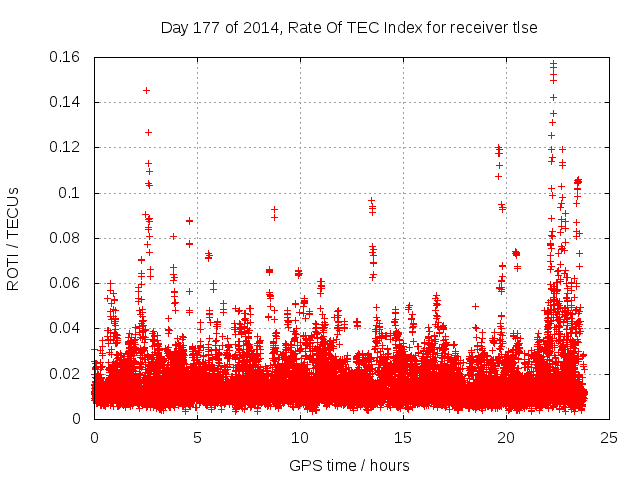 Day 177 of 2014, Rate Of TEC Index for receiver tlse

ROTI / TECUs

0.16
0.14
0.12
0.1
0.08
0.06
0.04
0.02
0

0
5
10
15
20
25

GPS time / hours